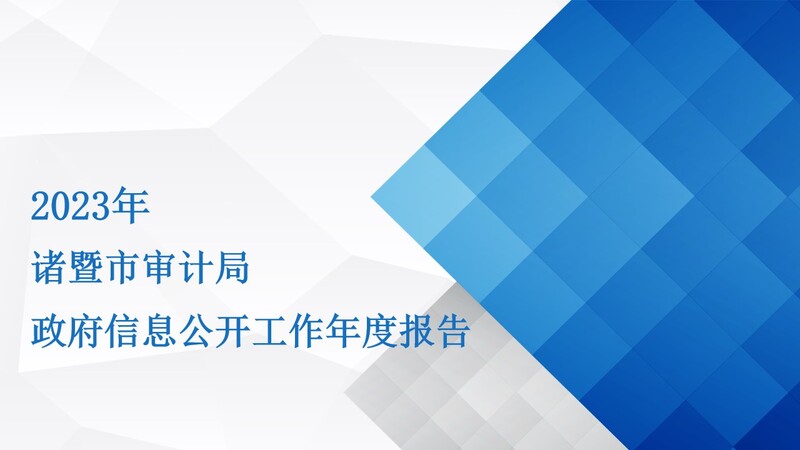 2023年

诸暨市审计局

政府信息公开工作年度报告